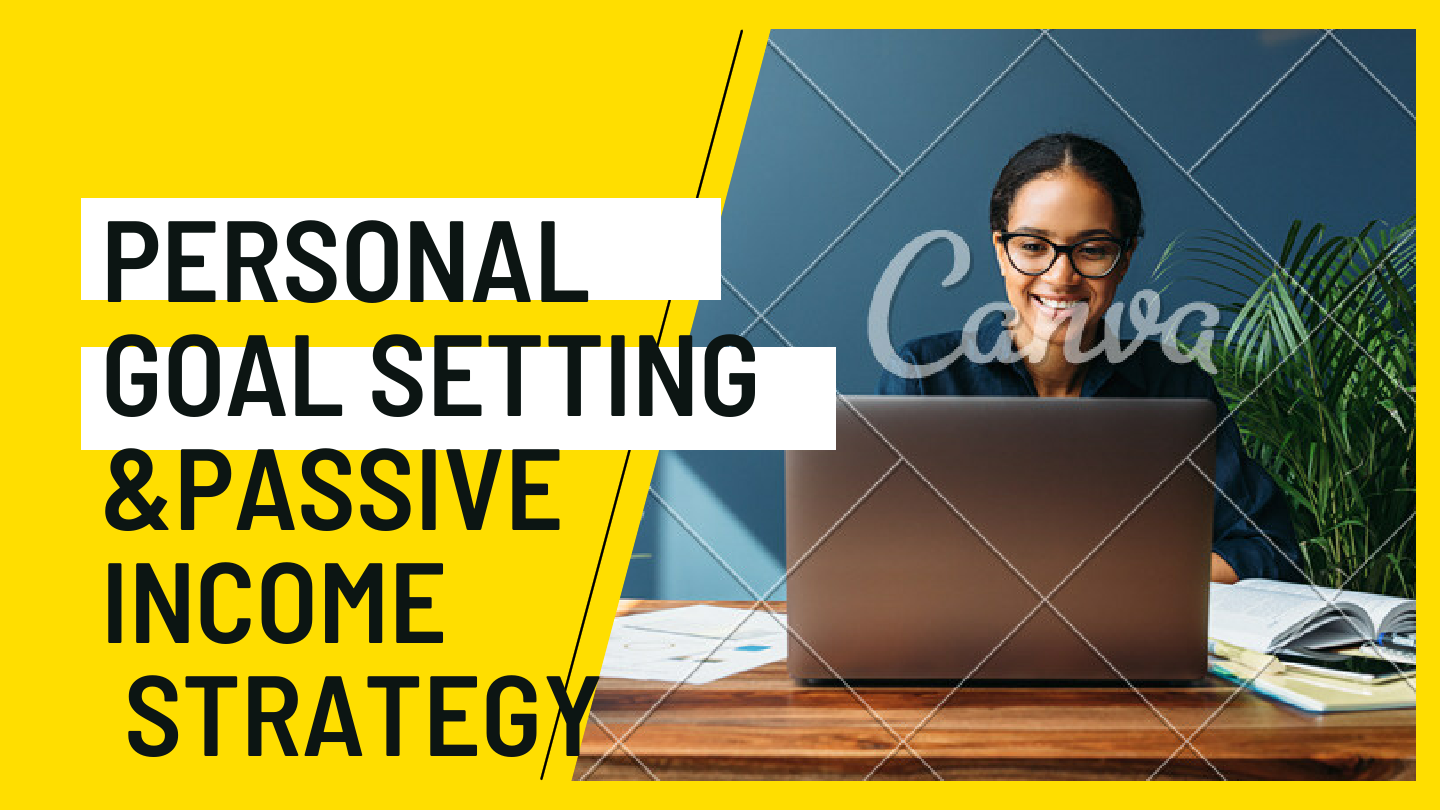 PERSONAL GOAL SETTING &PASSIVE INCOME STRATEGY

Canva